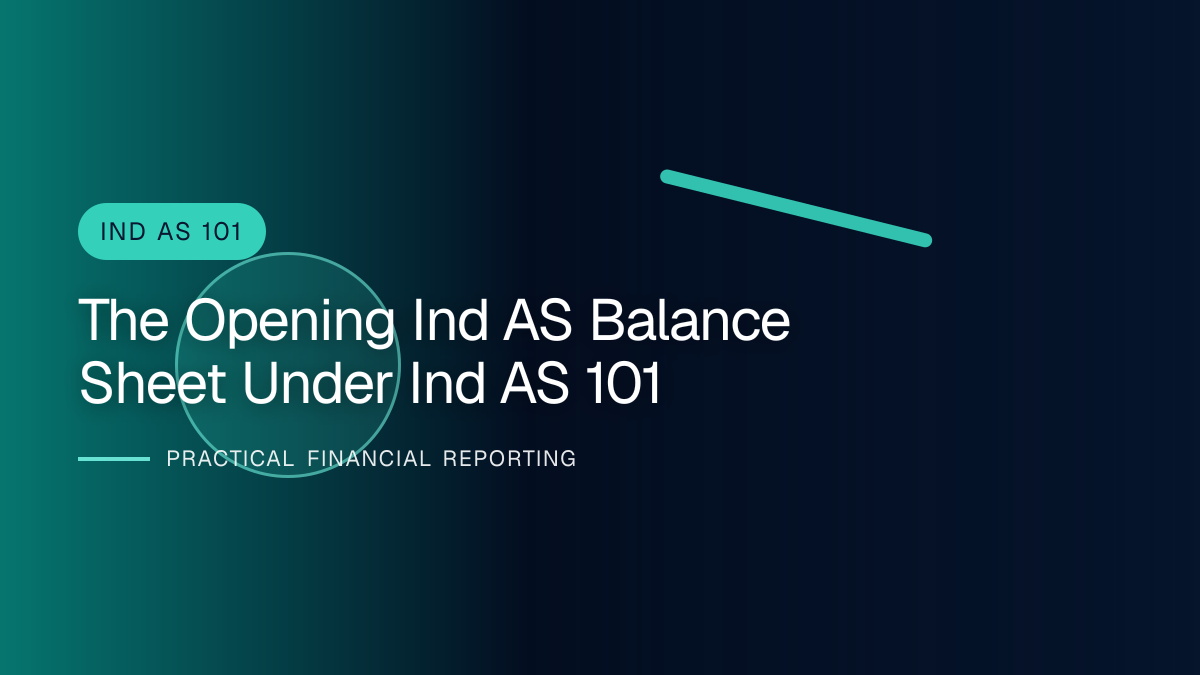 IND AS 101

The Opening Ind AS Balance Sheet Under Ind AS 101

PRACTICAL FINANCIAL REPORTING